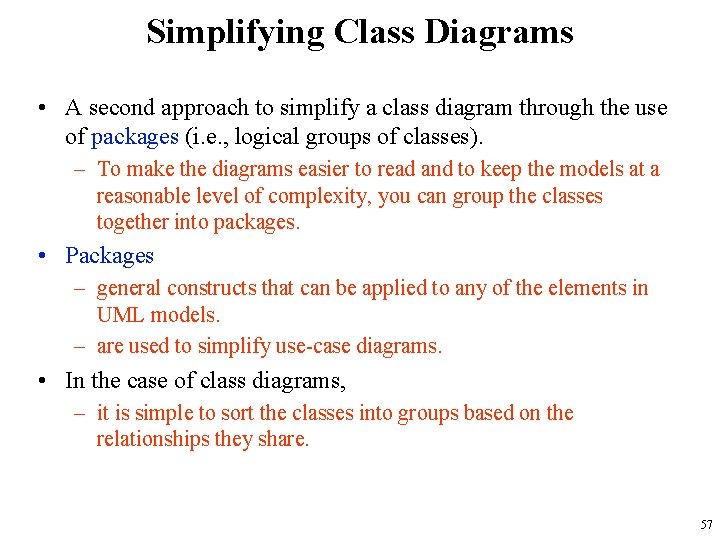 Simplifying Class Diagrams

• A second approach to simplify a class diagram through the use of packages (i.e., logical groups of classes).
– To make the diagrams easier to read and to keep the models at a reasonable level of complexity, you can group the classes together into packages.

• Packages
– general constructs that can be applied to any of the elements in UML models.
– are used to simplify use-case diagrams.

• In the case of class diagrams,
– it is simple to sort the classes into groups based on the relationships they share.

57